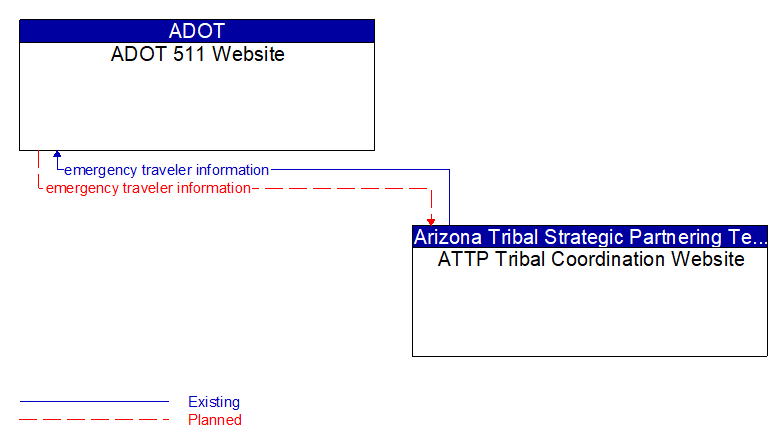 ADOT
ADOT 511 Website

emergency traveler information
emergency traveler information

Arizona Tribal Strategic Partnering Te...
ATTP Tribal Coordination Website

Existing
Planned